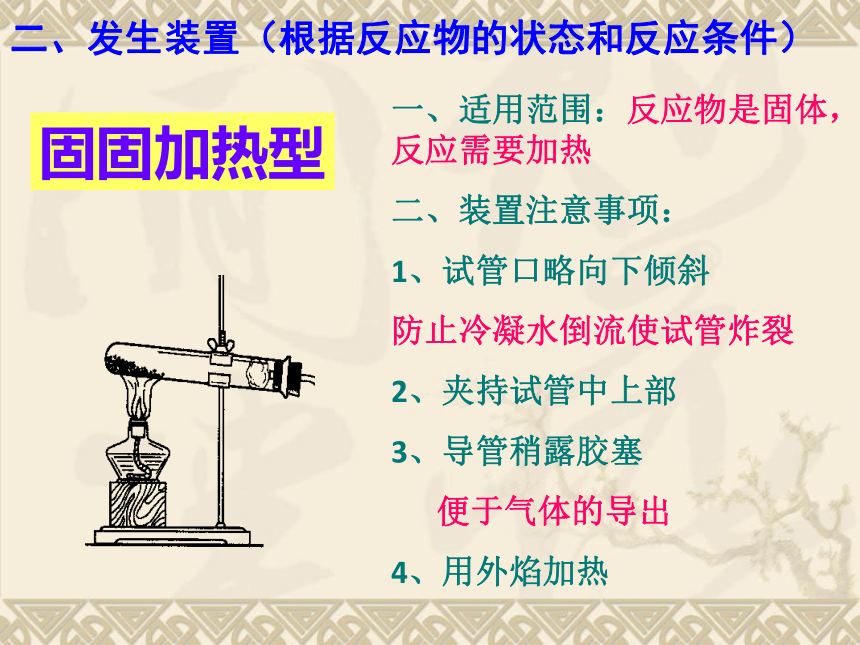 二、发生装置（根据反应物的状态和反应条件）

固固加热型

一、适用范围：反应物是固体，反应需要加热

二、装置注意事项：

1、试管口略向下倾斜

防止冷凝水倒流使试管炸裂

2、夹持试管中上部

3、导管稍露胶塞

便于气体的导出

4、用外焰加热